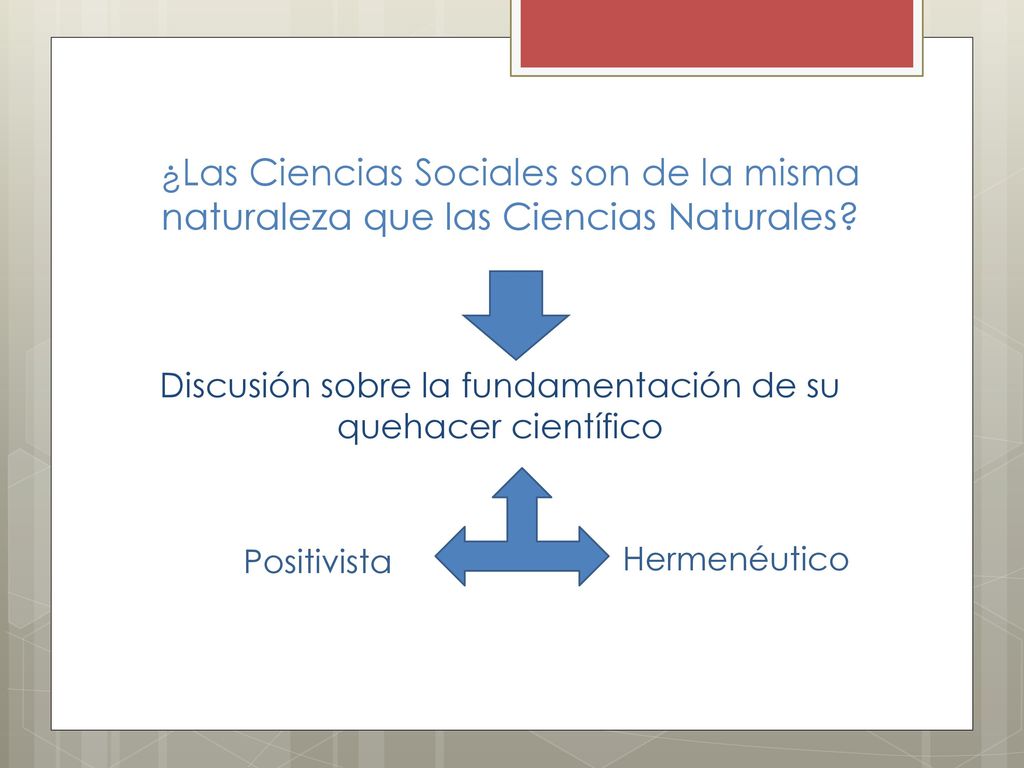 ¿Las Ciencias Sociales son de la misma naturaleza que las Ciencias Naturales?

Discusión sobre la fundamentación de su quehacer científico

Positivista

Hermenéutico